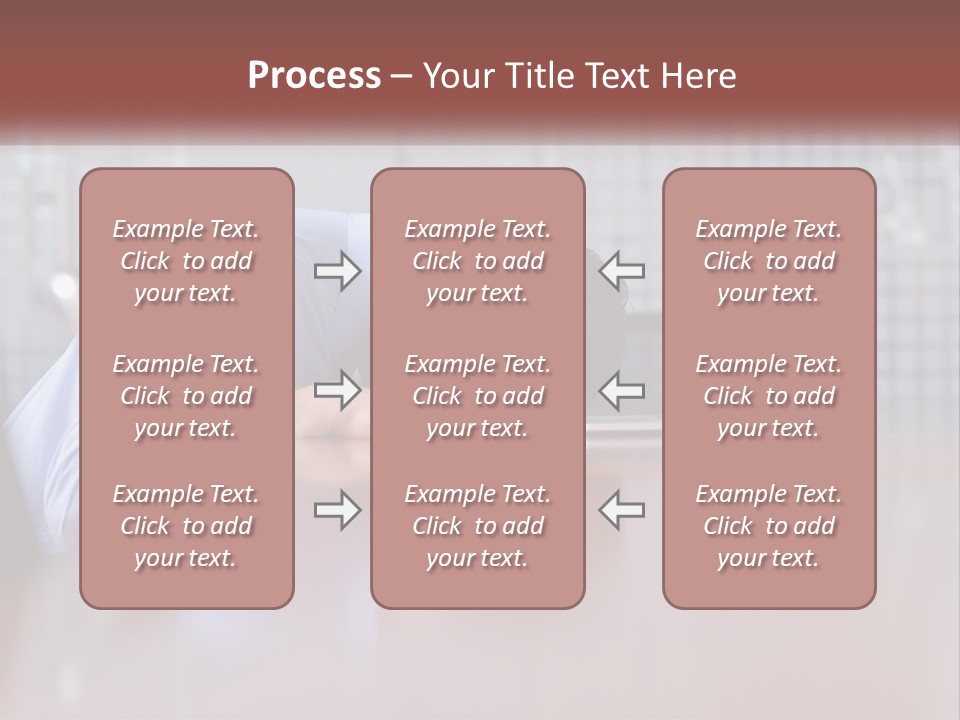 Process – Your Title Text Here

Example Text. Click to add your text.

Example Text. Click to add your text.

Example Text. Click to add your text.

Example Text. Click to add your text.

Example Text. Click to add your text.

Example Text. Click to add your text.

Example Text. Click to add your text.

Example Text. Click to add your text.

Example Text. Click to add your text.